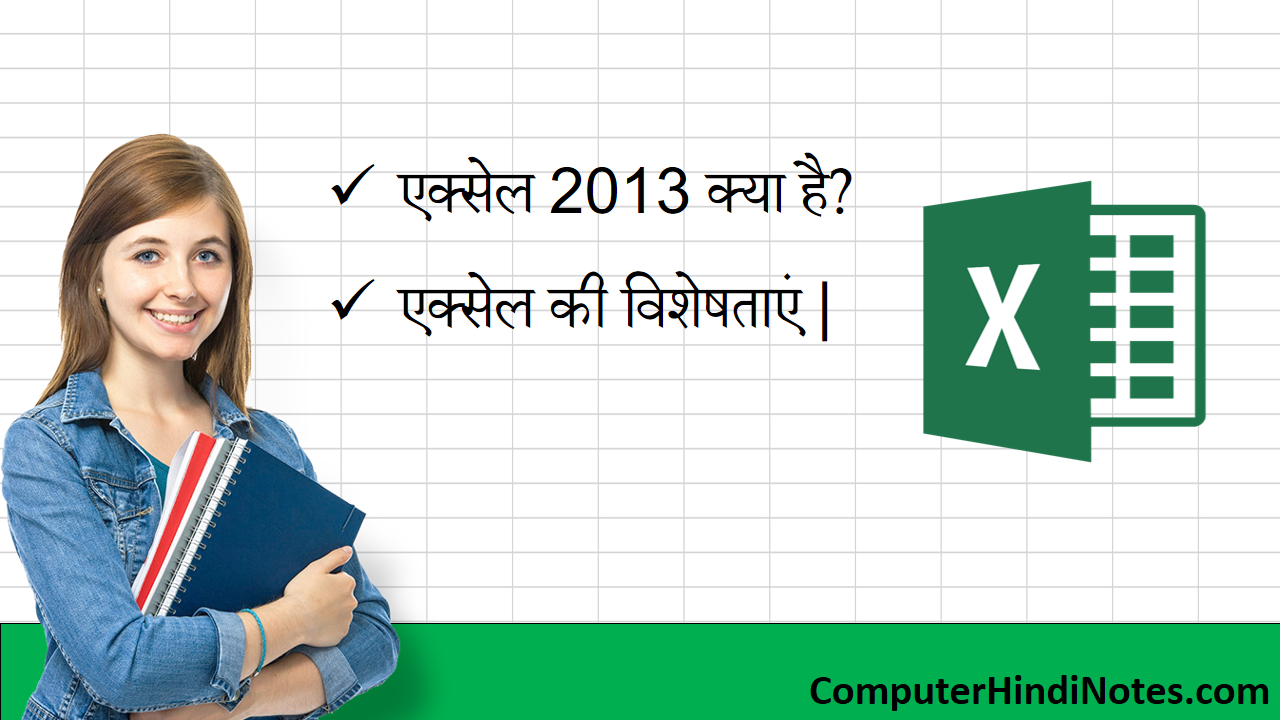 ✓ एक्सेल 2013 क्या है?

✓ एक्सेल की विशेषताएं |

X

ComputerHindiNotes.com